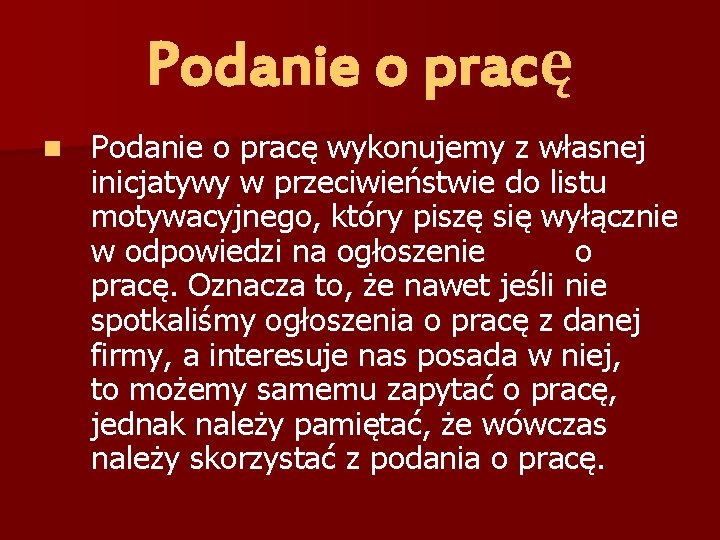 Podanie o pracę

Podanie o pracę wykonujemy z własnej inicjatywy w przeciwieństwie do listu motywacyjnego, który piszę się wyłącznie w odpowiedzi na ogłoszenie o pracę. Oznacza to, że nawet jeśli nie spotkaliśmy ogłoszenia o pracę z danej firmy, a interesuje nas posada w niej, to możemy samemu zapytać o pracę, jednak należy pamiętać, że wówczas należy skorzystać z podania o pracę.